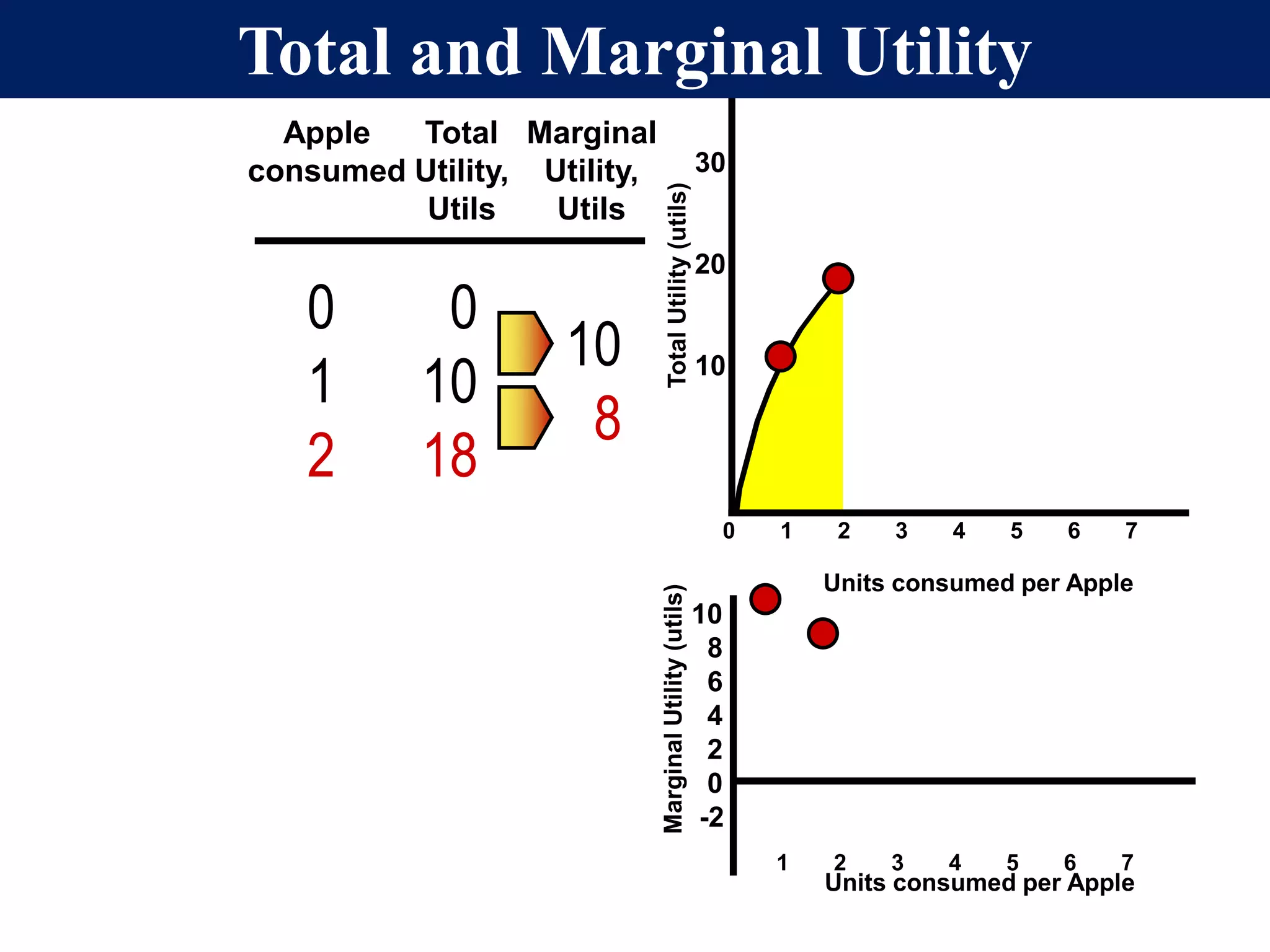 Total and Marginal Utility

| Apple consumed | Total Utility, Utils | Marginal Utility, Utils |
|---|---|---|
| 0 | 0 | |
| | | 10 |
| 1 | 10 | |
| | | 8 |
| 2 | 18 | |

Total Utility (utils)
30
20
10
0 1 2 3 4 5 6 7
Units consumed per Apple

Marginal Utility (utils)
10
8
6
4
2
0
-2
1 2 3 4 5 6 7
Units consumed per Apple